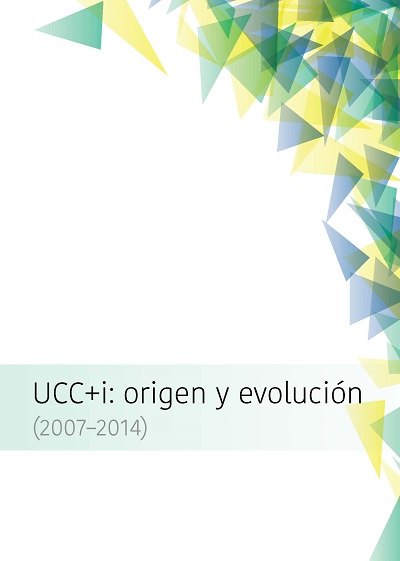 UCC+i: origen y evolución
(2007–2014)